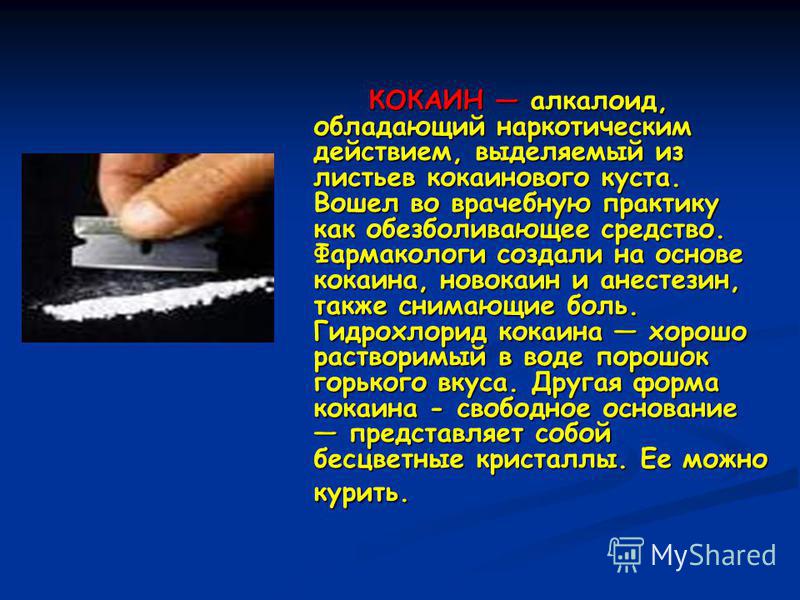 КОКАИН — алкалоид, обладающий наркотическим действием, выделяемый из листьев кокаинового куста. Вошел во врачебную практику как обезболивающее средство. Фармакологи создали на основе кокаина, новокаин и анестезин, также снимающие боль. Гидрохлорид кокаина — хорошо растворимый в воде порошок горького вкуса. Другая форма кокаина - свободное основание — представляет собой бесцветные кристаллы. Ее можно курить.

MyShared